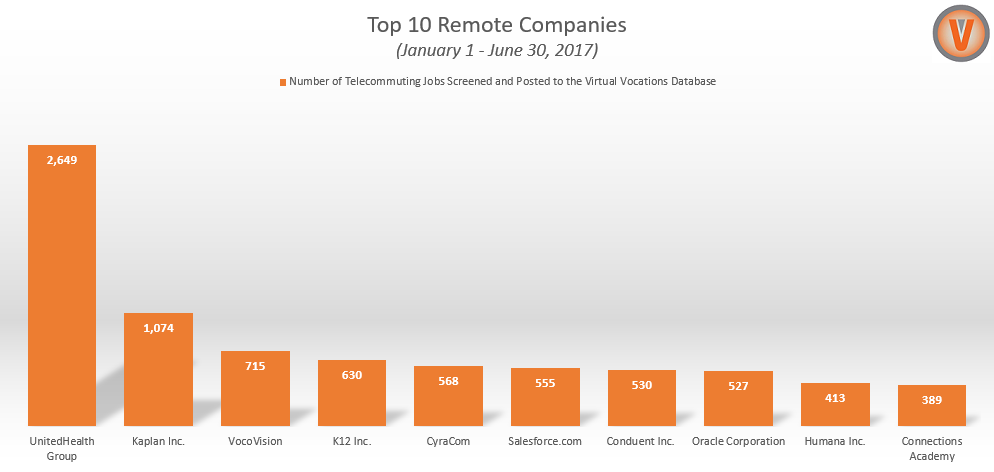 Top 10 Remote Companies
(January 1 - June 30, 2017)

V

Number of Telecommuting Jobs Screened and Posted to the Virtual Vocations Database

2,649
1,074
715
630
568
555
530
527
413
389

UnitedHealth Group
Kaplan Inc.
VocoVision
K12 Inc.
CyraCom
Salesforce.com
Conduent Inc.
Oracle Corporation
Humana Inc.
Connections Academy